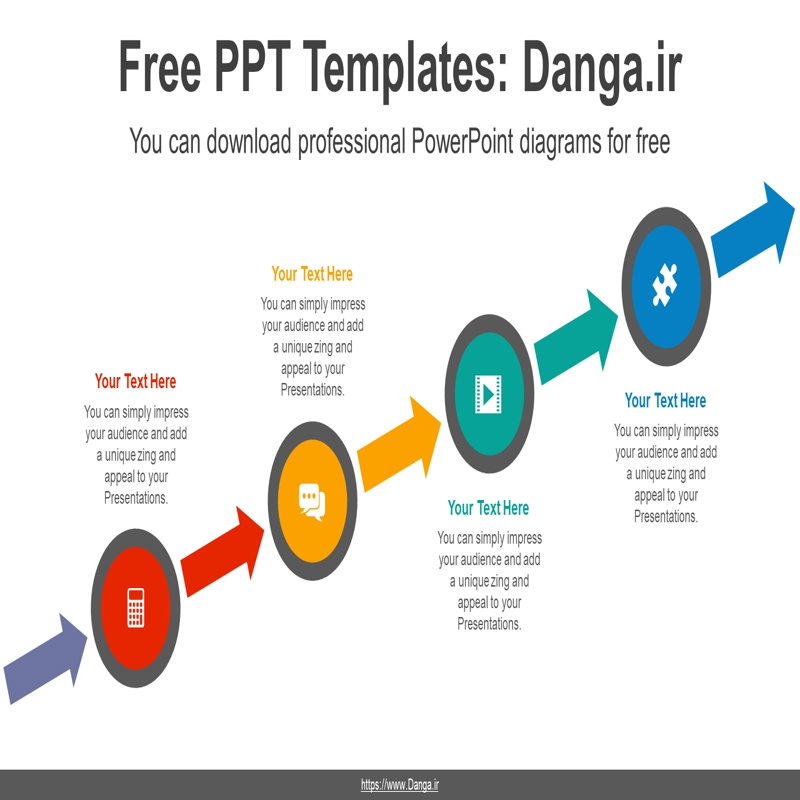 Free PPT Templates: Danga.ir

You can download professional PowerPoint diagrams for free

Your Text Here

You can simply impress your audience and add a unique zing and appeal to your Presentations.

Your Text Here

You can simply impress your audience and add a unique zing and appeal to your Presentations.

Your Text Here

You can simply impress your audience and add a unique zing and appeal to your Presentations.

Your Text Here

You can simply impress your audience and add a unique zing and appeal to your Presentations.

https://www.Danga.ir